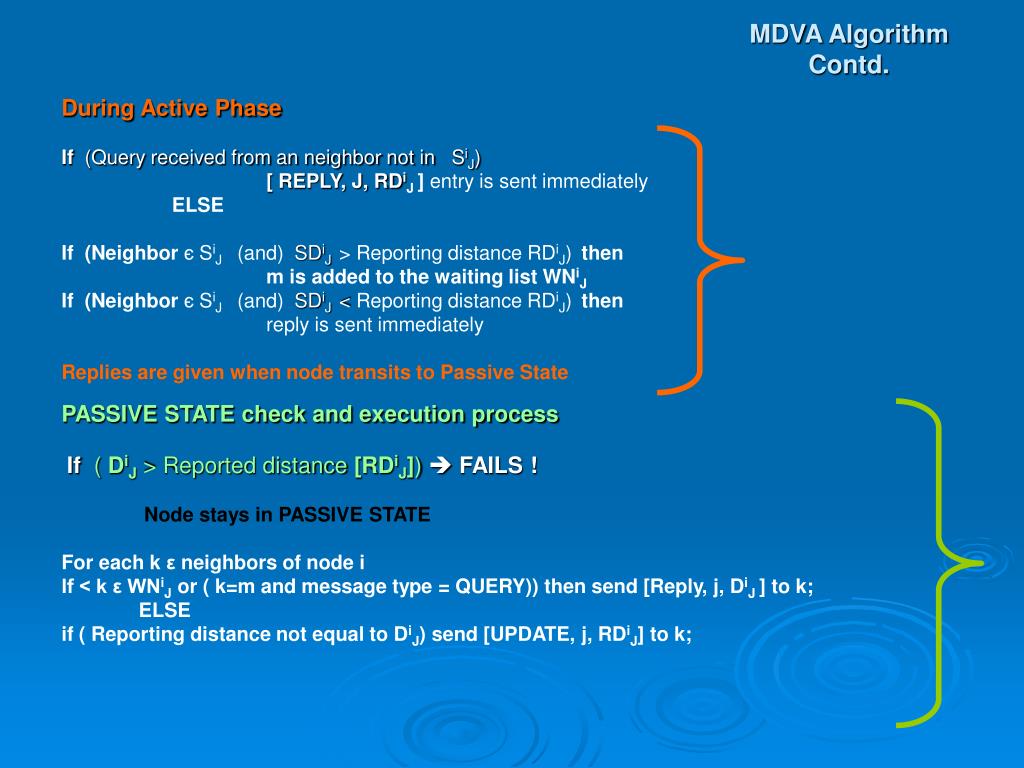 MDVA Algorithm
Contd.

During Active Phase

If (Query received from an neighbor not in $S^i_J$)
[ REPLY, J, $RD^i_J$ ] entry is sent immediately
ELSE

If (Neighbor є $S^i_J$ (and) $SD^i_J$ > Reporting distance $RD^i_J$) then
m is added to the waiting list $WN^i_J$
If (Neighbor є $S^i_J$ (and) $SD^i_J$ < Reporting distance $RD^i_J$) then
reply is sent immediately

Replies are given when node transits to Passive State

PASSIVE STATE check and execution process

If ( $D^i_J$ > Reported distance [$RD^i_J$]) ➔ FAILS !

Node stays in PASSIVE STATE

For each k ε neighbors of node i
If < k ε $WN^i_J$ or ( k=m and message type = QUERY)) then send [Reply, j, $D^i_J$ ] to k;
ELSE
if ( Reporting distance not equal to $D^i_J$) send [UPDATE, j, $RD^i_J$] to k;